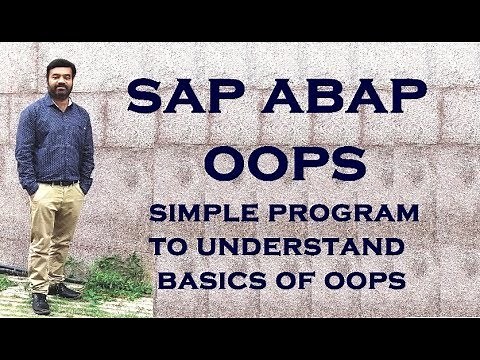 SAP ABAP
OOPS

SIMPLE PROGRAM
TO UNDERSTAND
BASICS OF OOPS